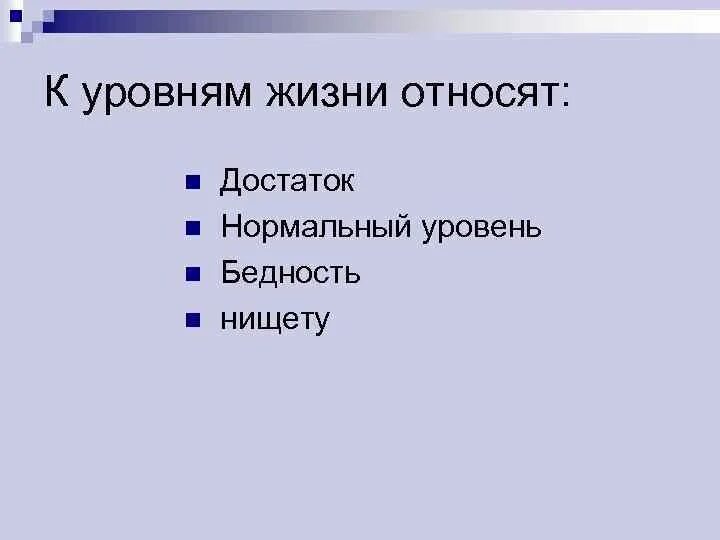 К уровням жизни относят:

- Достаток
- Нормальный уровень
- Бедность
- нищету